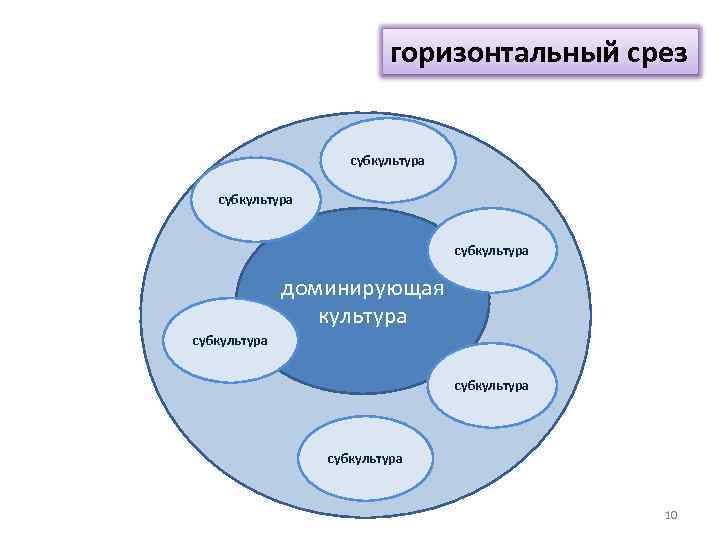 горизонтальный срез

субкультура

субкультура

субкультура

доминирующая культура

субкультура

субкультура

субкультура

10